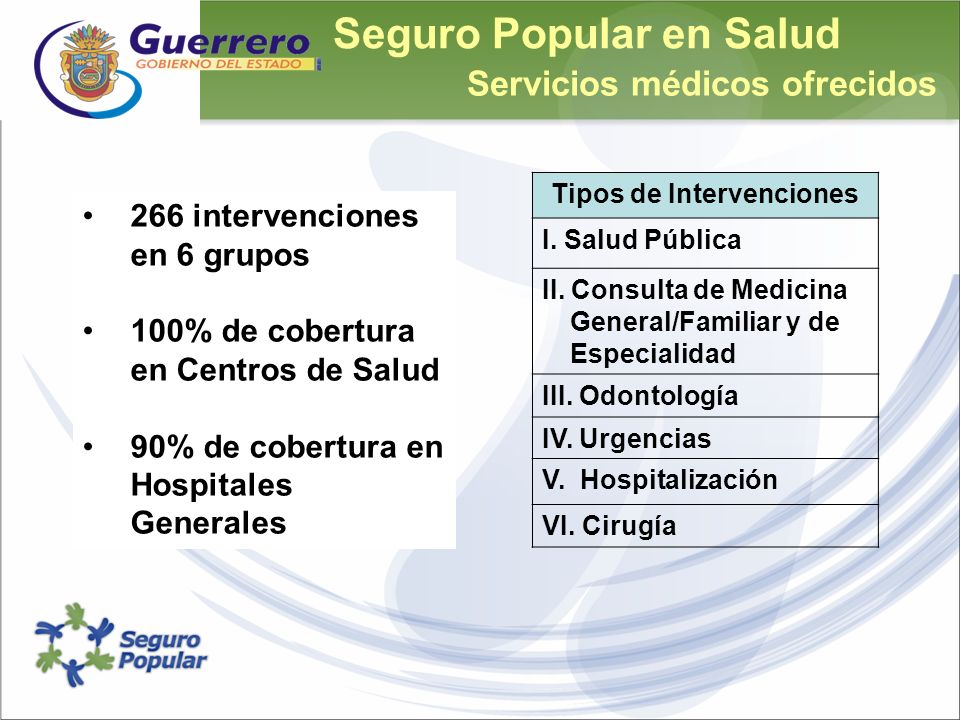 Guerrero
GOBIERNO DEL ESTADO

Seguro Popular en Salud
Servicios médicos ofrecidos

• 266 intervenciones en 6 grupos

• 100% de cobertura en Centros de Salud

• 90% de cobertura en Hospitales Generales

| Tipos de Intervenciones |
|---|
| I. Salud Pública |
| II. Consulta de Medicina General/Familiar y de Especialidad |
| III. Odontología |
| IV. Urgencias |
| V. Hospitalización |
| VI. Cirugía |

Seguro Popular